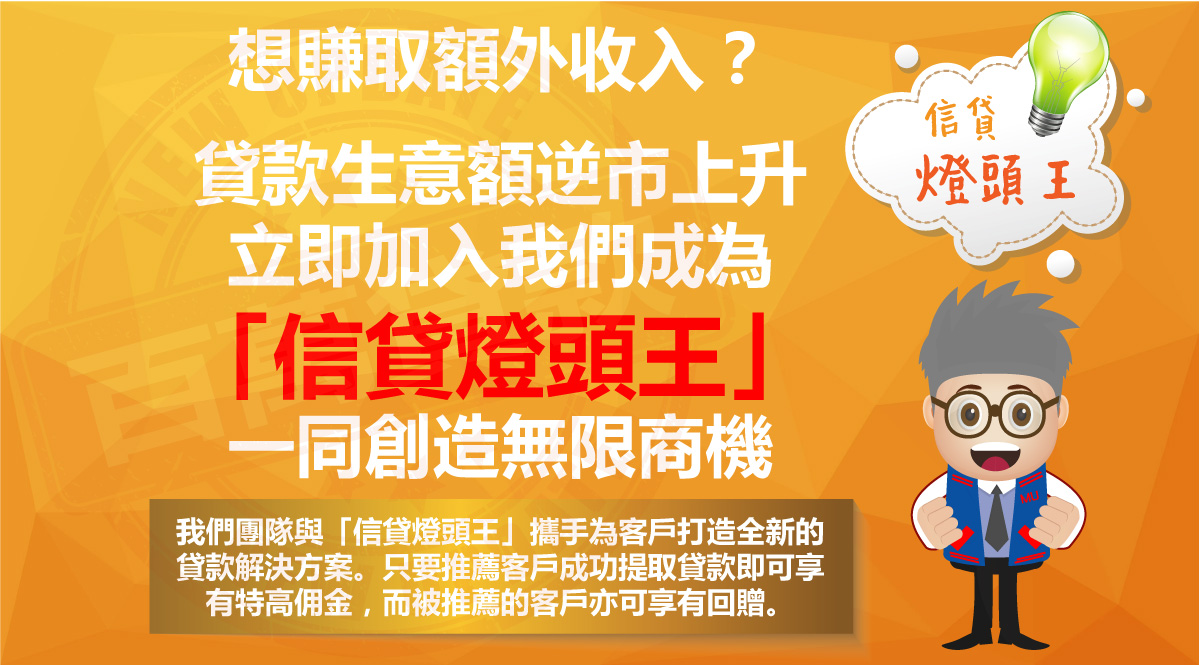 想賺取額外收入？

貸款生意額逆市上升
立即加入我們成為
「信貸燈頭王」
一同創造無限商機

我們團隊與「信貸燈頭王」攜手為客戶打造全新的貸款解決方案。只要推薦客戶成功提取貸款即可享有特高佣金，而被推薦的客戶亦可享有回贈。

信貸
燈頭王